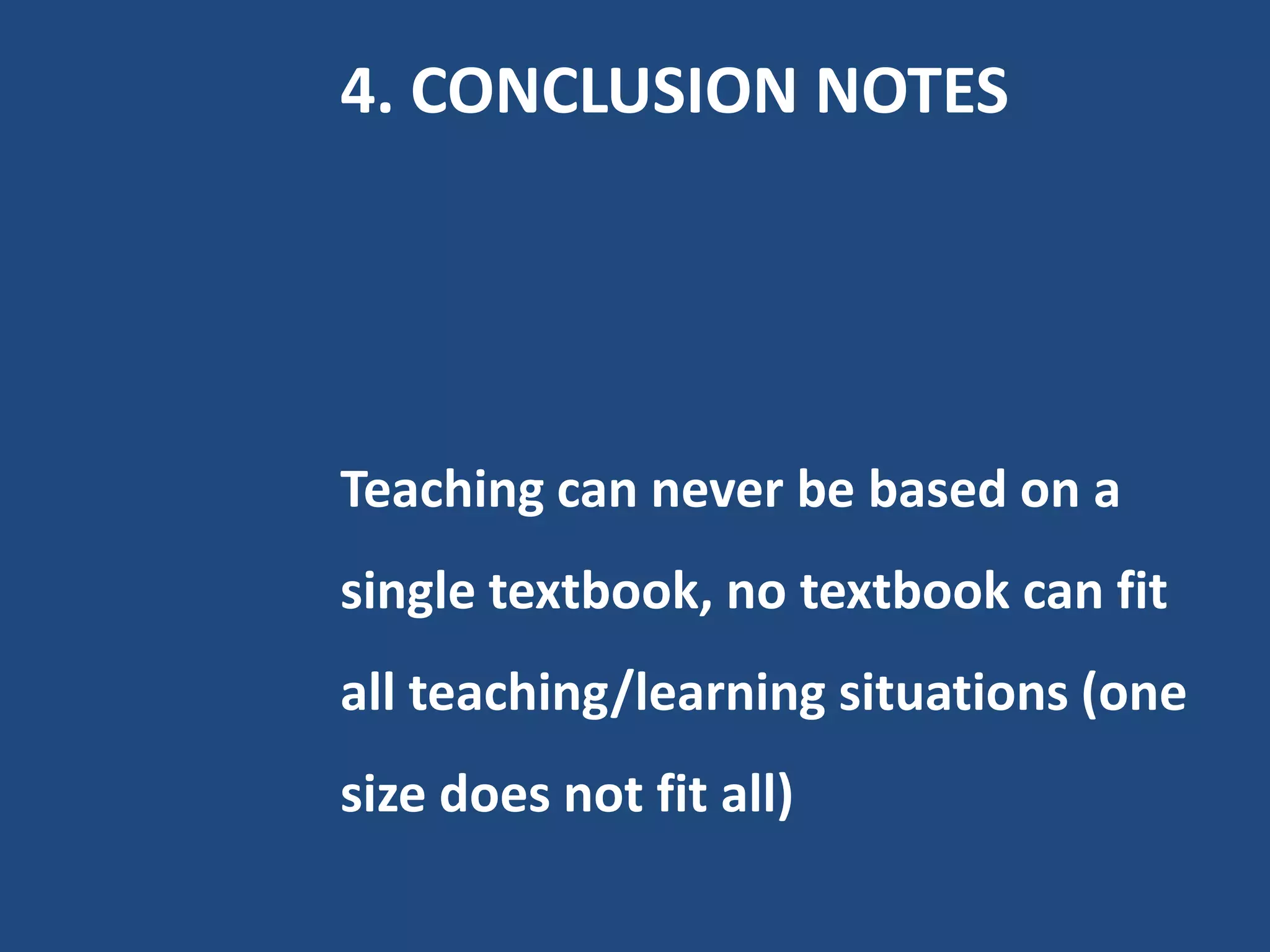 4. CONCLUSION NOTES

Teaching can never be based on a single textbook, no textbook can fit all teaching/learning situations (one size does not fit all)